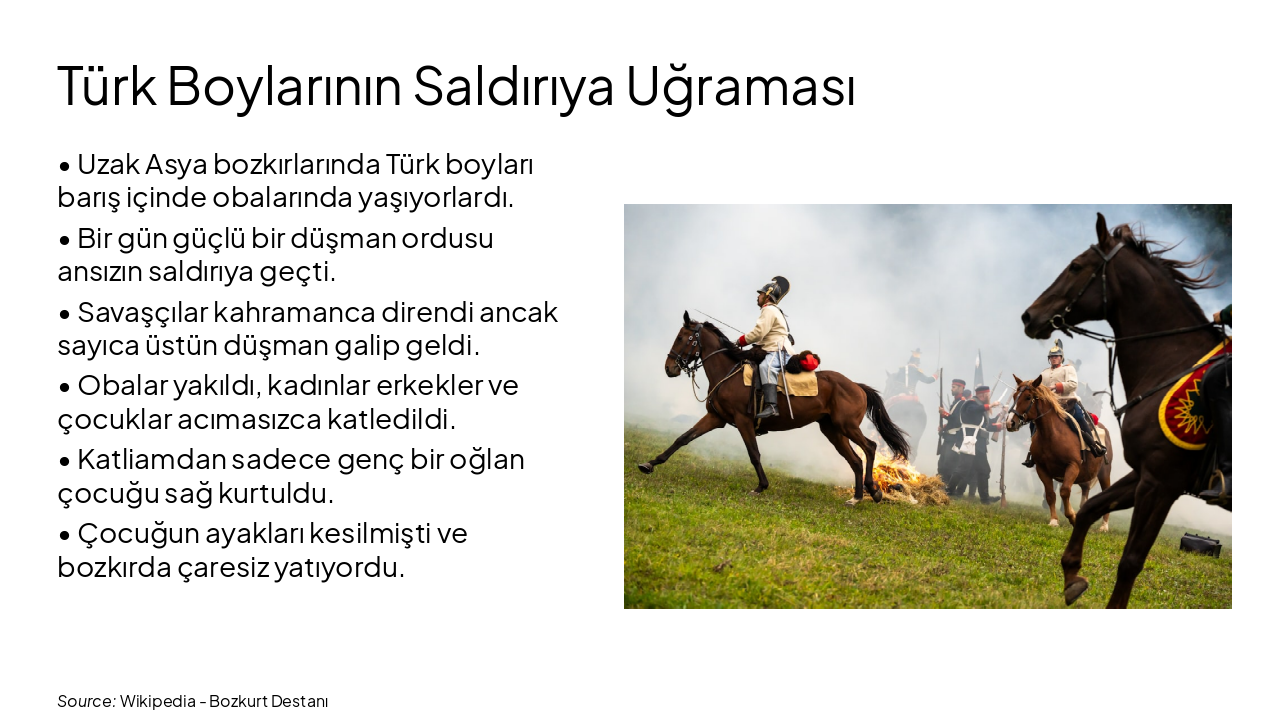 Türk Boylarının Saldırıya Uğraması

• Uzak Asya bozkırlarında Türk boyları barış içinde obalarında yaşıyorlardı.

• Bir gün güçlü bir düşman ordusu ansızın saldırıya geçti.

• Savaşçılar kahramanca direndi ancak sayıca üstün düşman galip geldi.

• Obalar yakıldı, kadınlar erkekler ve çocuklar acımasızca katledildi.

• Katliamdan sadece genç bir oğlan çocuğu sağ kurtuldu.

• Çocuğun ayakları kesilmişti ve bozkırda çaresiz yatıyordu.

Source: Wikipedia - Bozkurt Destanı